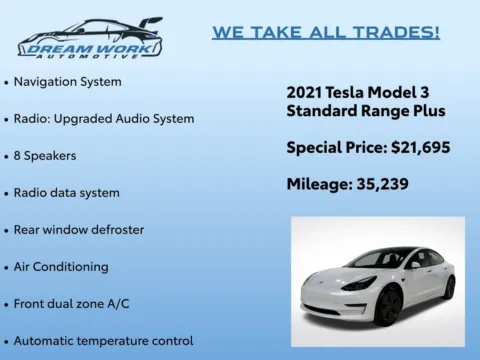 DREAM WORK
AUTOMOTIVE

WE TAKE ALL TRADES!

• Navigation System
• Radio: Upgraded Audio System
• 8 Speakers
• Radio data system
• Rear window defroster
• Air Conditioning
• Front dual zone A/C
• Automatic temperature control

2021 Tesla Model 3
Standard Range Plus

Special Price: $21,695

Mileage: 35,239